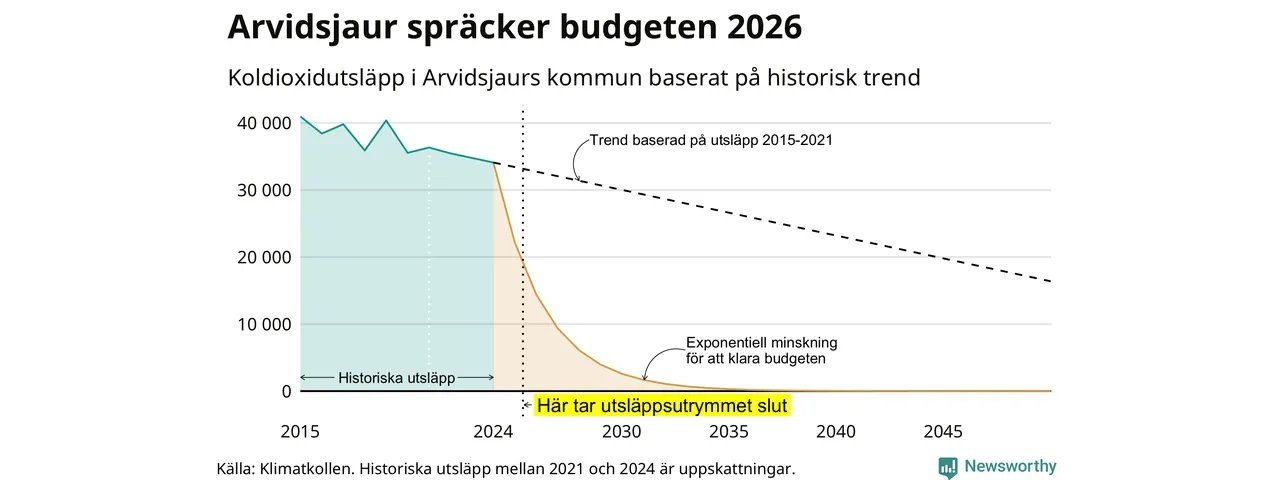 Arvidsjaur spräcker budgeten 2026

Koldioxidutsläpp i Arvidsjaurs kommun baserat på historisk trend

40 000
30 000
20 000
10 000
0

Trend baserad på utsläpp 2015-2021

Exponentiell minskning för att klara budgeten

Historiska utsläpp

Här tar utsläppsutrymmet slut

2015
2024
2030
2035
2040
2045

Källa: Klimatkollen. Historiska utsläpp mellan 2021 och 2024 är uppskattningar.

Newsworthy